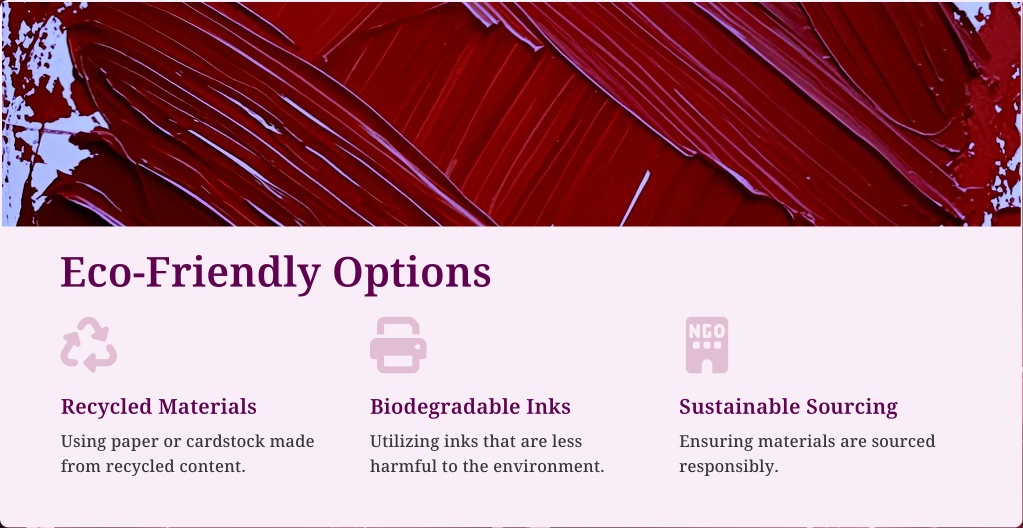 Eco-Friendly Options

NGO

Recycled Materials

Using paper or cardstock made from recycled content.

Biodegradable Inks

Utilizing inks that are less harmful to the environment.

Sustainable Sourcing

Ensuring materials are sourced responsibly.